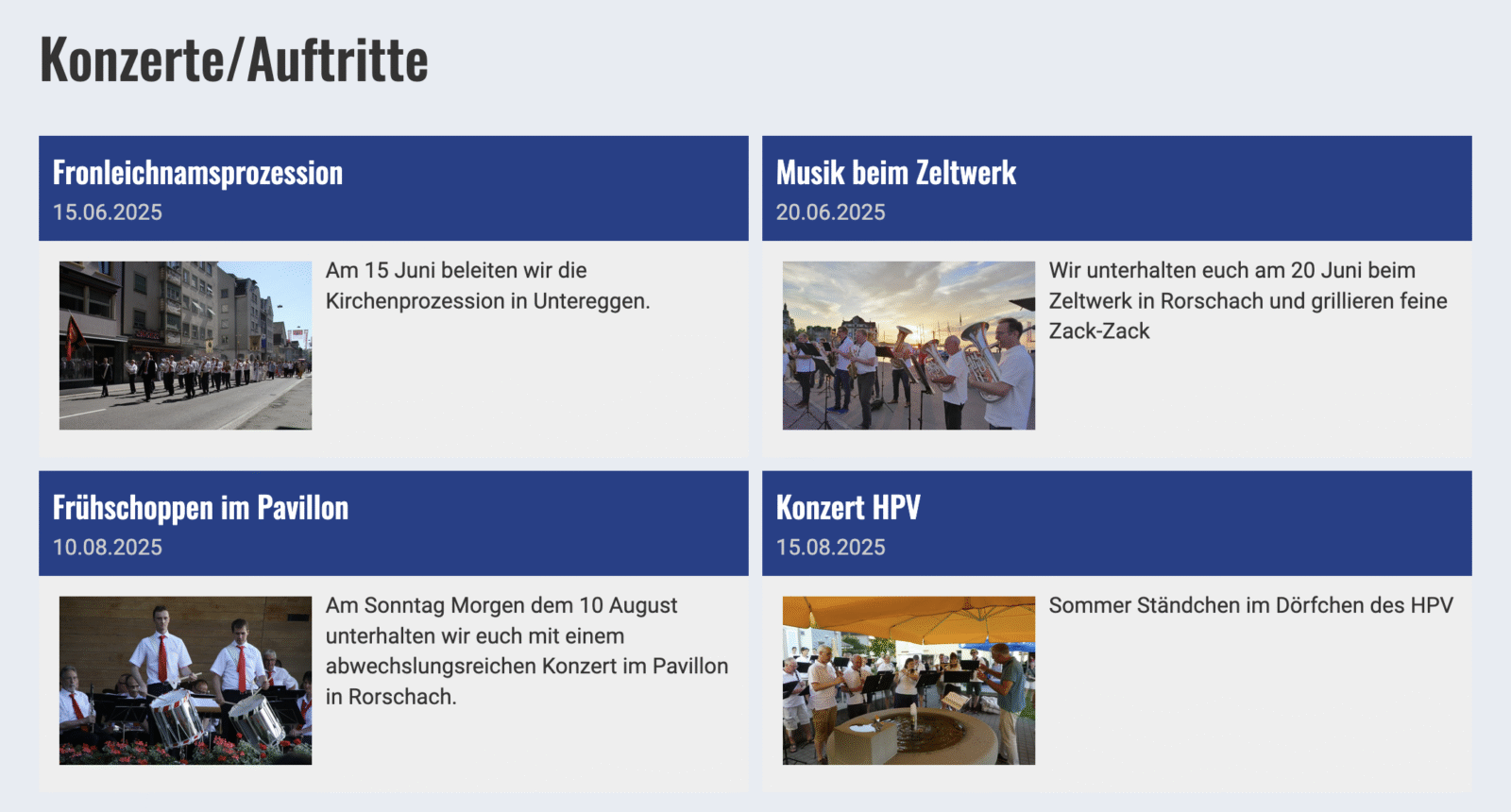 Konzerte/Auftritte

Fronleichnamsprozession
15.06.2025

Am 15 Juni beleiten wir die Kirchenprozession in Untereggen.

Musik beim Zeltwerk
20.06.2025

Wir unterhalten euch am 20 Juni beim Zeltwerk in Rorschach und grillieren feine Zack-Zack

Frühschoppen im Pavillon
10.08.2025

Am Sonntag Morgen dem 10 August unterhalten wir euch mit einem abwechslungsreichen Konzert im Pavillon in Rorschach.

Konzert HPV
15.08.2025

Sommer Ständchen im Dörfchen des HPV